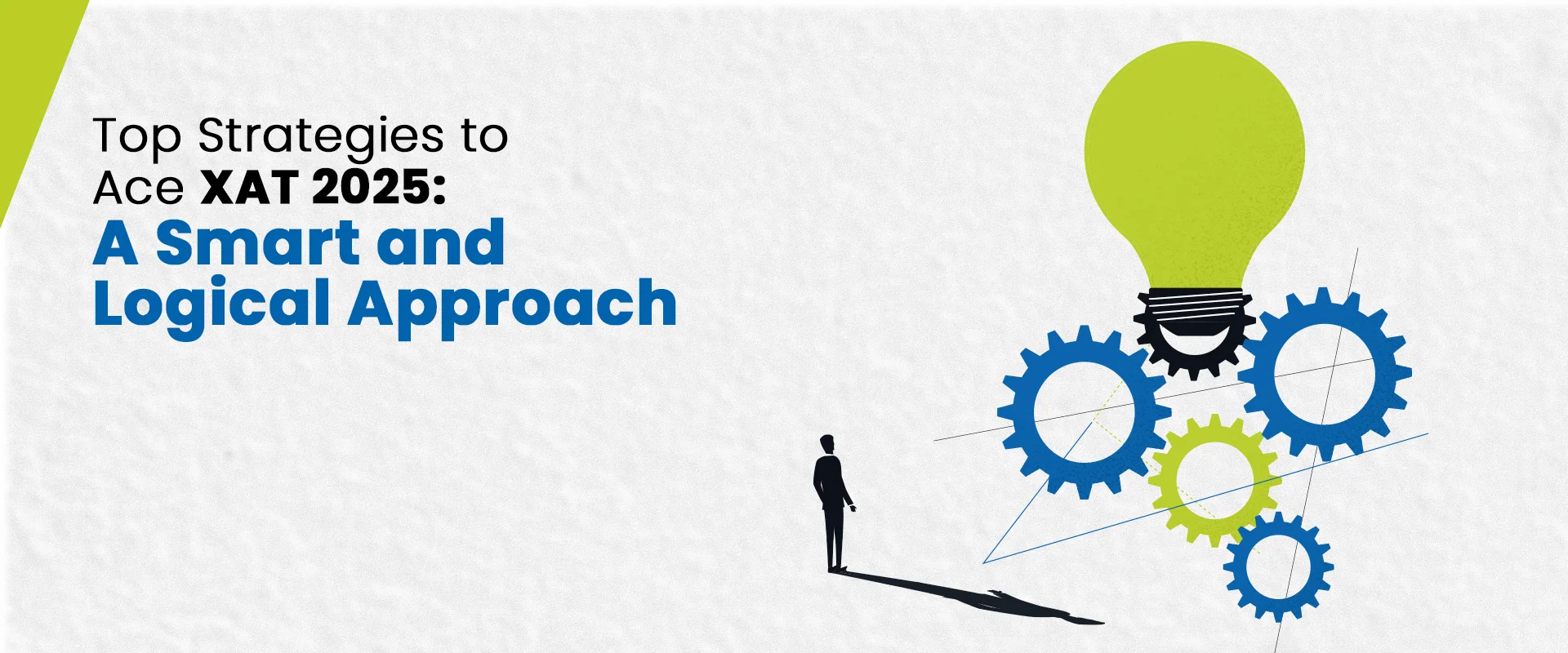 Top Strategies to Ace XAT 2025: A Smart and Logical Approach